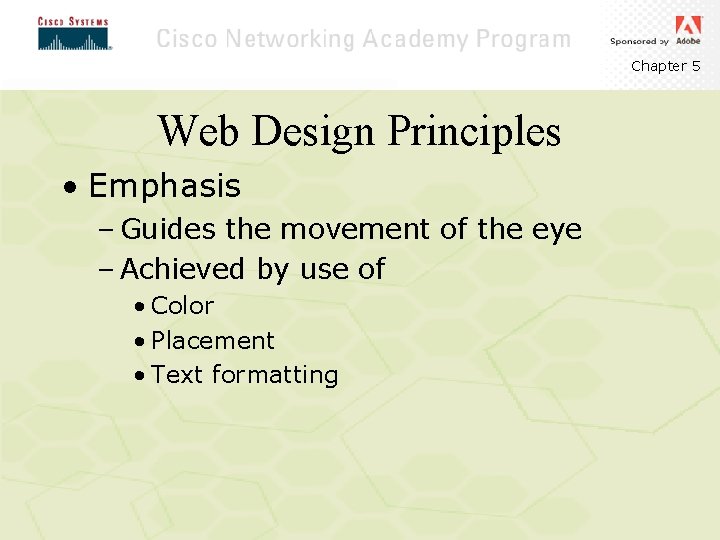 CISCO SYSTEMS

Cisco Networking Academy Program

Sponsored by Adobe

Chapter 5

Web Design Principles

• Emphasis

– Guides the movement of the eye

– Achieved by use of

• Color

• Placement

• Text formatting